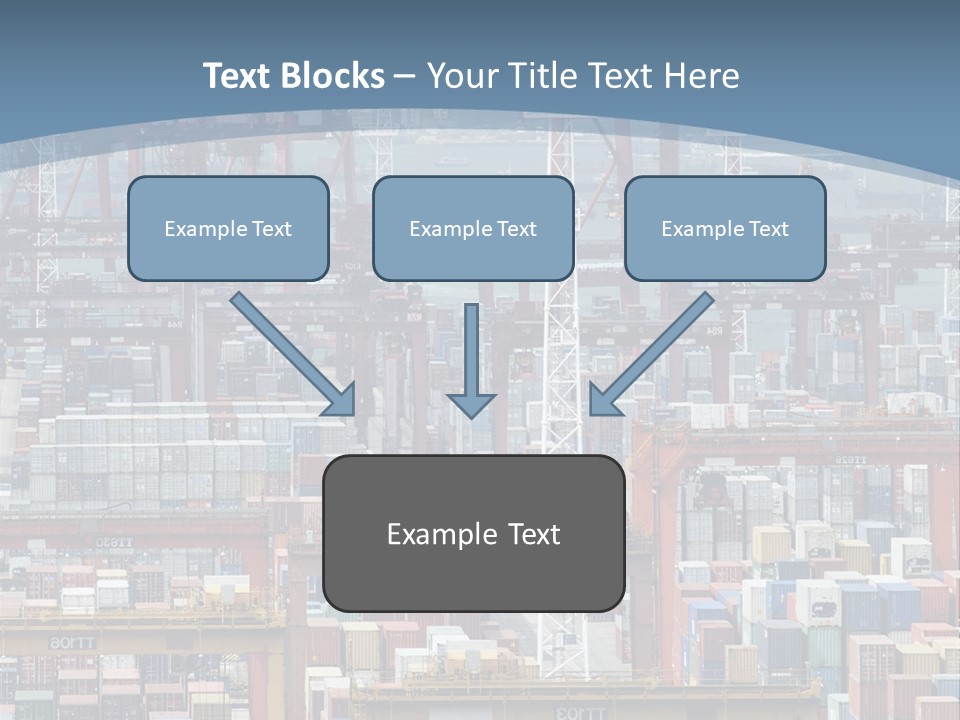 Text Blocks – Your Title Text Here

Example Text

Example Text

Example Text

Example Text